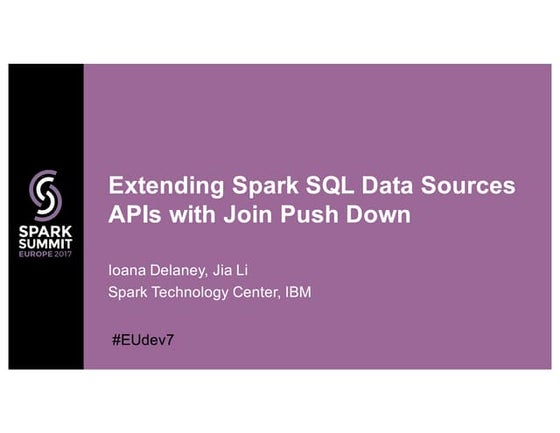 SPARK SUMMIT EUROPE 2017

Extending Spark SQL Data Sources APIs with Join Push Down

Ioana Delaney, Jia Li
Spark Technology Center, IBM

#EUdev7